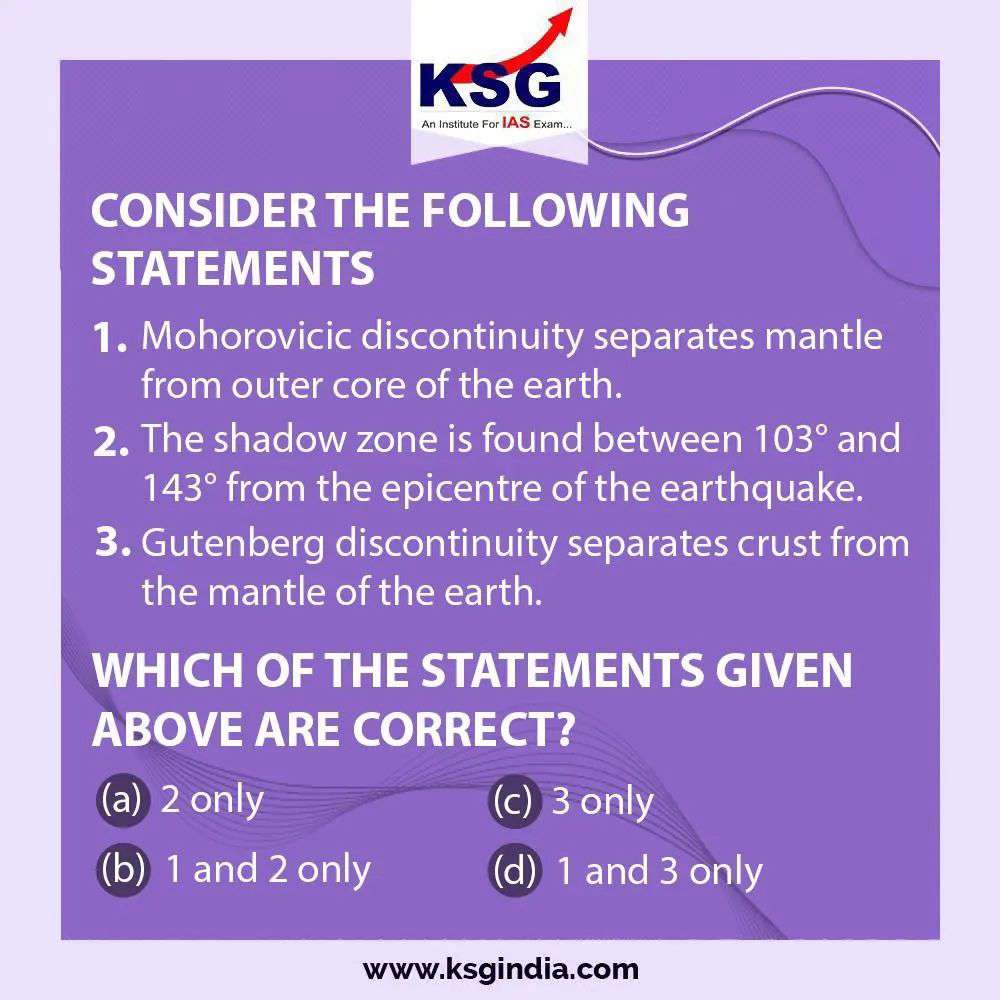 KSG
An Institute For IAS Exam...

CONSIDER THE FOLLOWING STATEMENTS

1. Mohorovicic discontinuity separates mantle from outer core of the earth.
2. The shadow zone is found between 103° and 143° from the epicentre of the earthquake.
3. Gutenberg discontinuity separates crust from the mantle of the earth.

WHICH OF THE STATEMENTS GIVEN ABOVE ARE CORRECT?

(a) 2 only
(b) 1 and 2 only
(c) 3 only
(d) 1 and 3 only

www.ksgindia.com